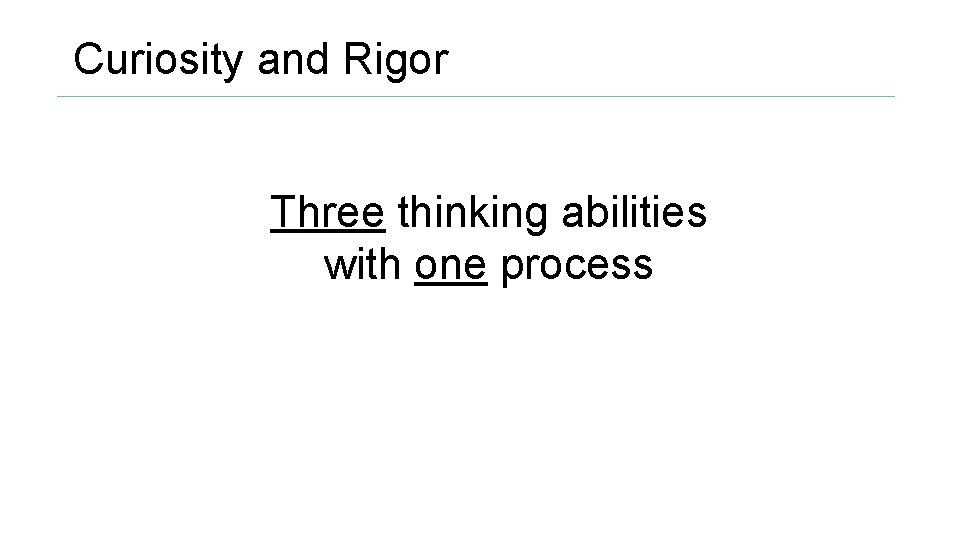 Curiosity and Rigor

Three thinking abilities with one process